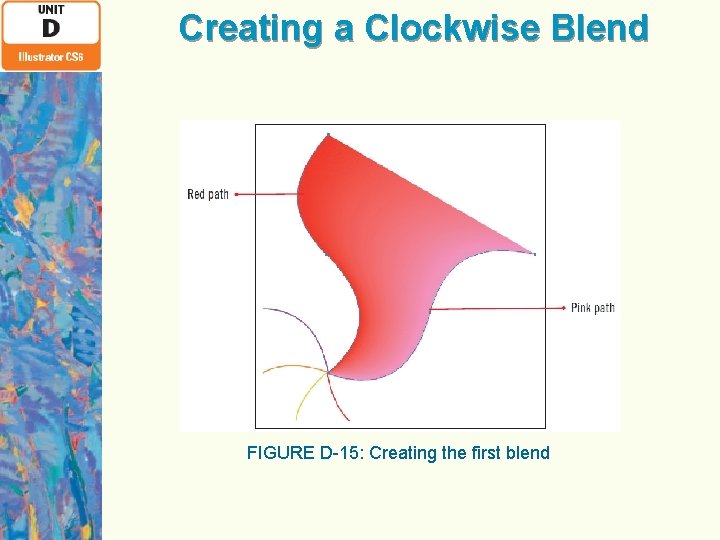 UNIT
D
Illustrator CS6

Creating a Clockwise Blend

Red path

Pink path

FIGURE D-15: Creating the first blend